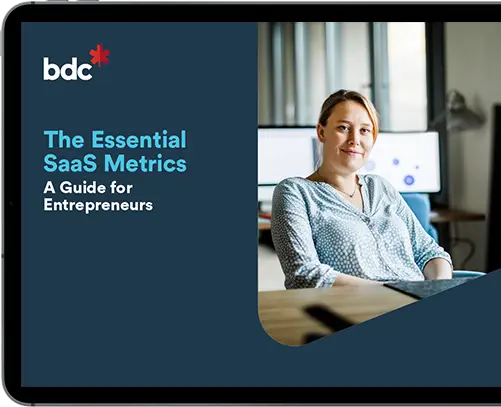 bdc

The Essential SaaS Metrics
A Guide for Entrepreneurs